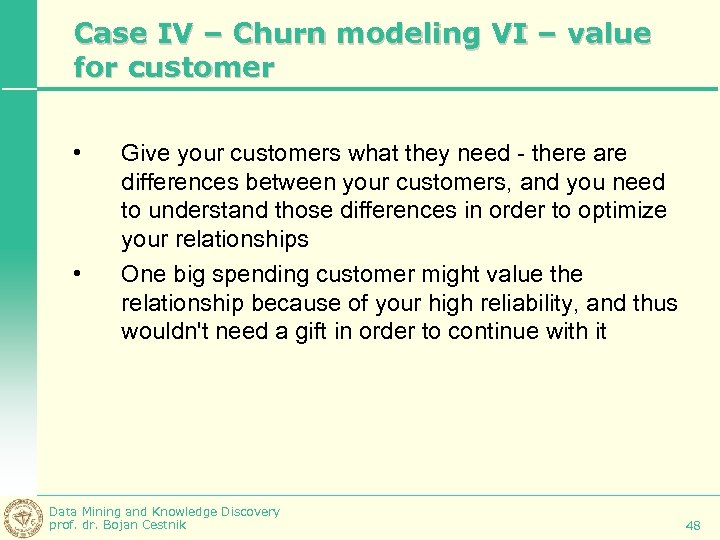 Case IV – Churn modeling VI – value for customer

• Give your customers what they need - there are differences between your customers, and you need to understand those differences in order to optimize your relationships

• One big spending customer might value the relationship because of your high reliability, and thus wouldn't need a gift in order to continue with it

Data Mining and Knowledge Discovery
prof. dr. Bojan Cestnik

48